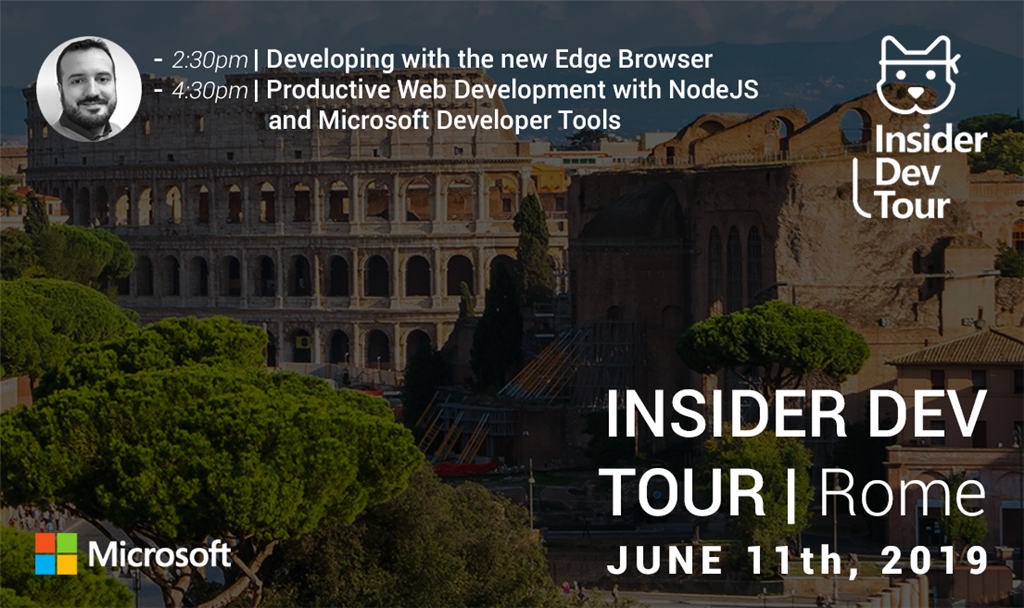 - 2:30pm | Developing with the new Edge Browser
- 4:30pm | Productive Web Development with NodeJS and Microsoft Developer Tools

Insider Dev Tour

INSIDER DEV TOUR | Rome

JUNE 11th, 2019

Microsoft